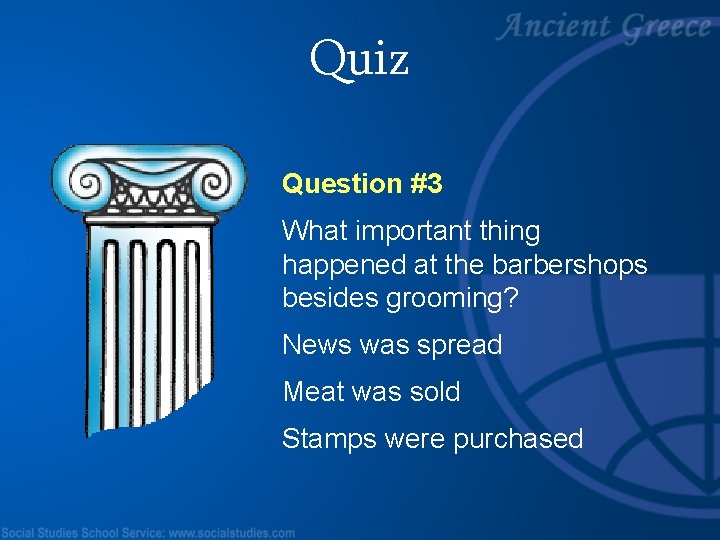 Ancient Greece

Quiz

Question #3

What important thing happened at the barbershops besides grooming?

News was spread

Meat was sold

Stamps were purchased

Social Studies School Service: www.socialstudies.com